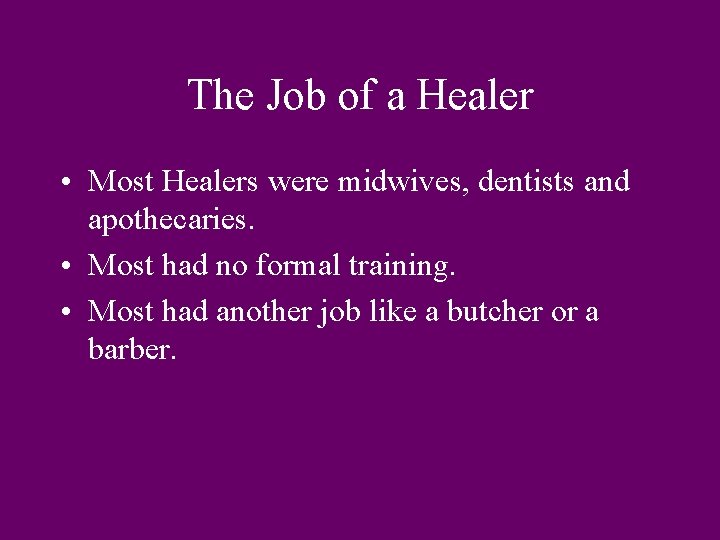 The Job of a Healer

• Most Healers were midwives, dentists and apothecaries.
• Most had no formal training.
• Most had another job like a butcher or a barber.